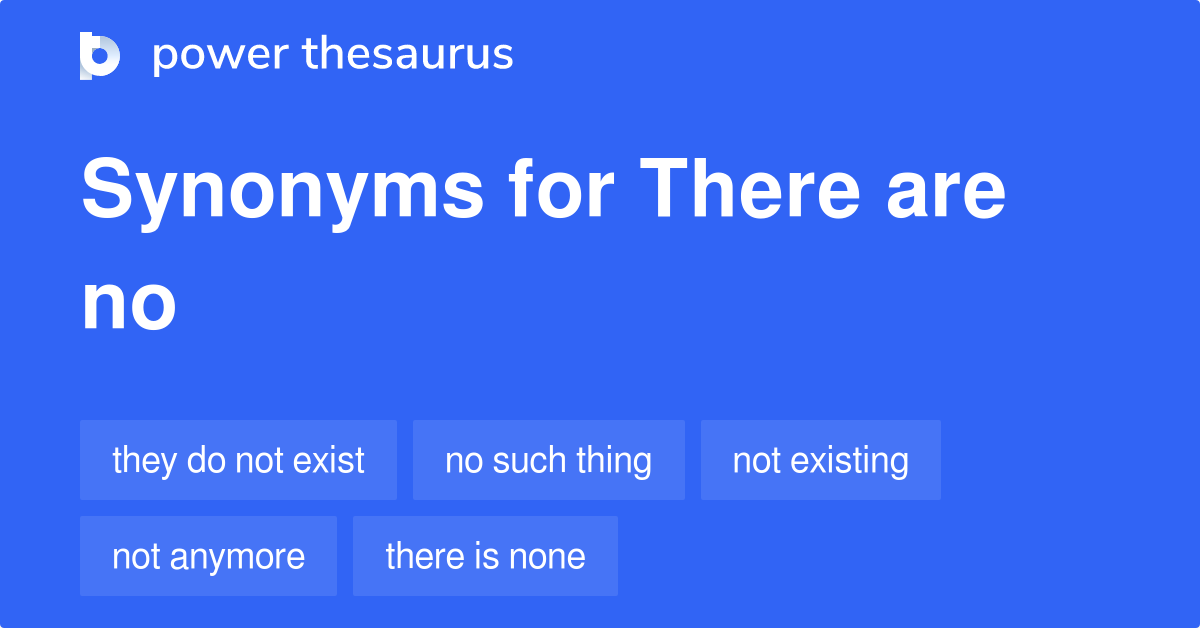 power thesaurus

Synonyms for There are no

they do not exist
no such thing
not existing
not anymore
there is none